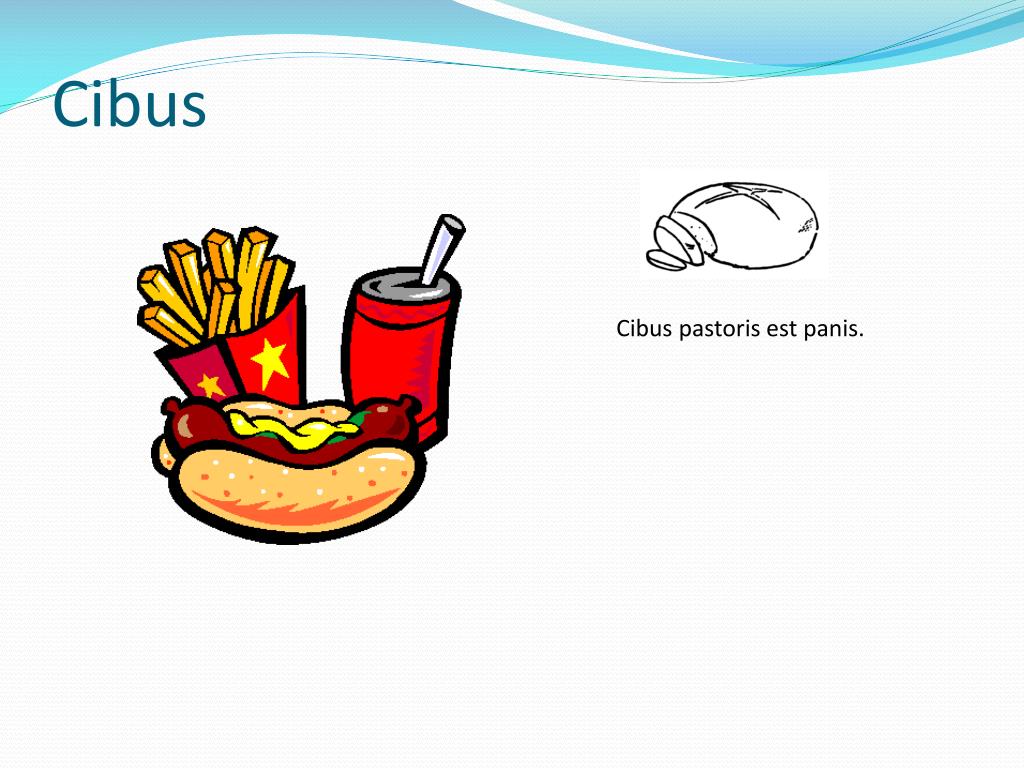 Cibus

Cibus pastoris est panis.